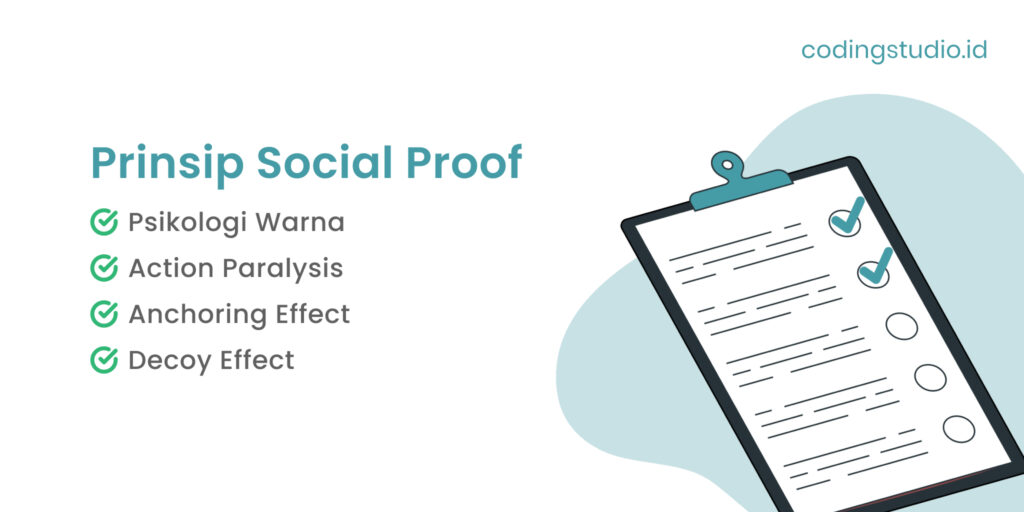 codingstudio.id

Prinsip Social Proof

Psikologi Warna

Action Paralysis

Anchoring Effect

Decoy Effect